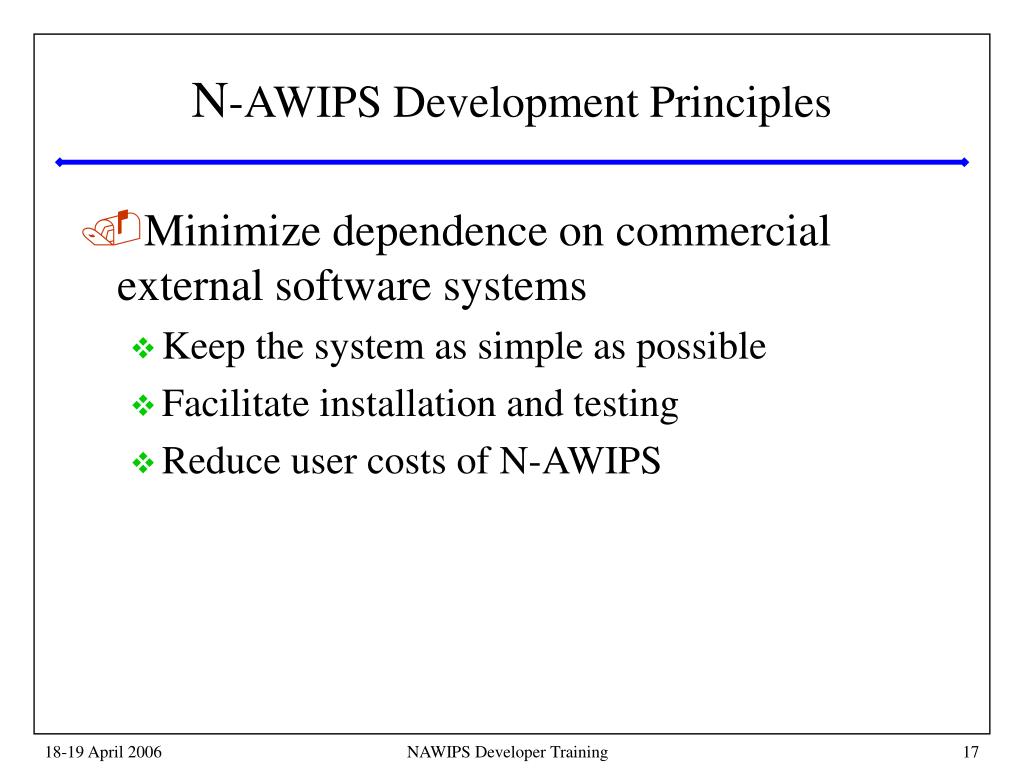 N-AWIPS Development Principles

Minimize dependence on commercial external software systems

Keep the system as simple as possible

Facilitate installation and testing

Reduce user costs of N-AWIPS

18-19 April 2006

NAWIPS Developer Training

17